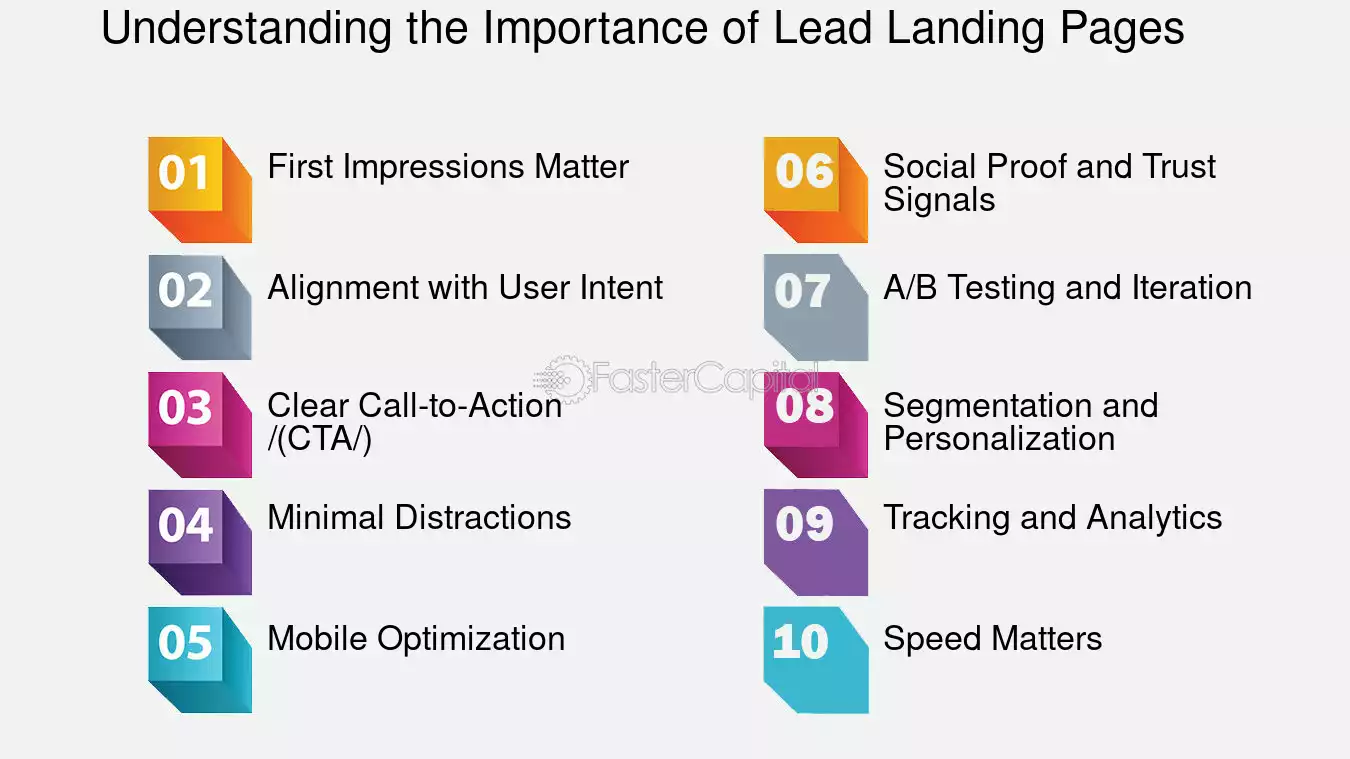 Understanding the Importance of Lead Landing Pages

01
First Impressions Matter

02
Alignment with User Intent

03
Clear Call-to-Action /(CTA/)

04
Minimal Distractions

05
Mobile Optimization

06
Social Proof and Trust Signals

07
A/B Testing and Iteration

08
Segmentation and Personalization

09
Tracking and Analytics

10
Speed Matters

FasterCapital